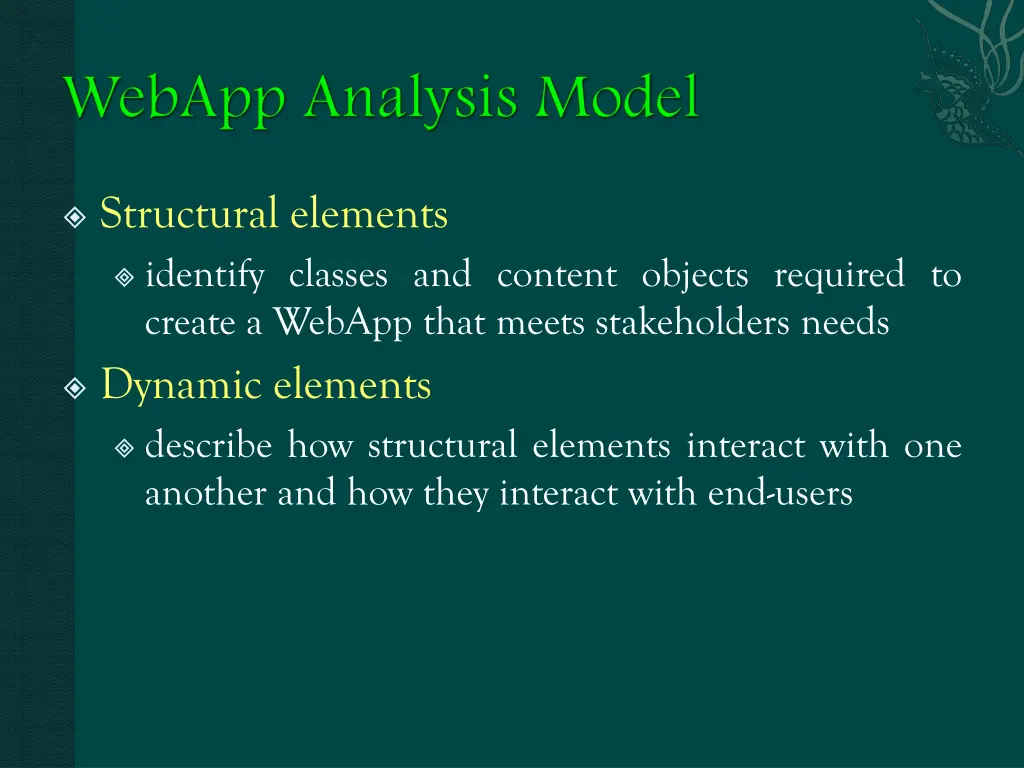 WebApp Analysis Model

Structural elements

identify classes and content objects required to create a WebApp that meets stakeholders needs

Dynamic elements

describe how structural elements interact with one another and how they interact with end-users